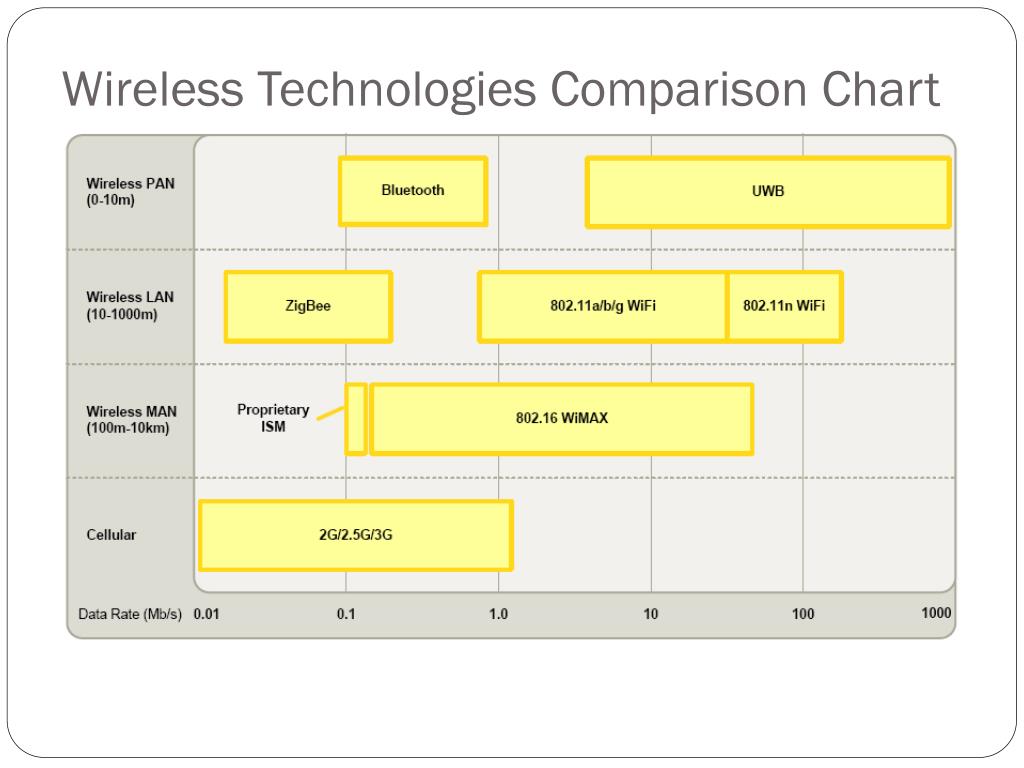 Wireless Technologies Comparison Chart

Wireless PAN (0-10m)

Bluetooth

UWB

Wireless LAN (10-1000m)

ZigBee

802.11a/b/g WiFi

802.11n WiFi

Wireless MAN (100m-10km)

Proprietary ISM

802.16 WiMAX

Cellular

2G/2.5G/3G

Data Rate (Mb/s) 0.01 0.1 1.0 10 100 1000